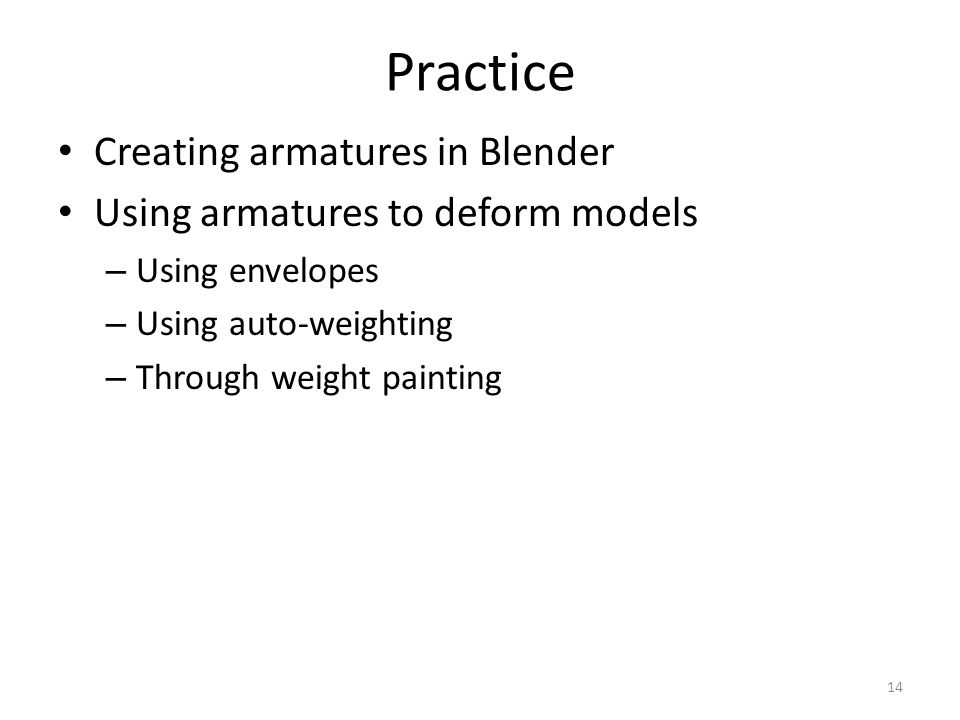 Practice

• Creating armatures in Blender
• Using armatures to deform models
  – Using envelopes
  – Using auto-weighting
  – Through weight painting

14